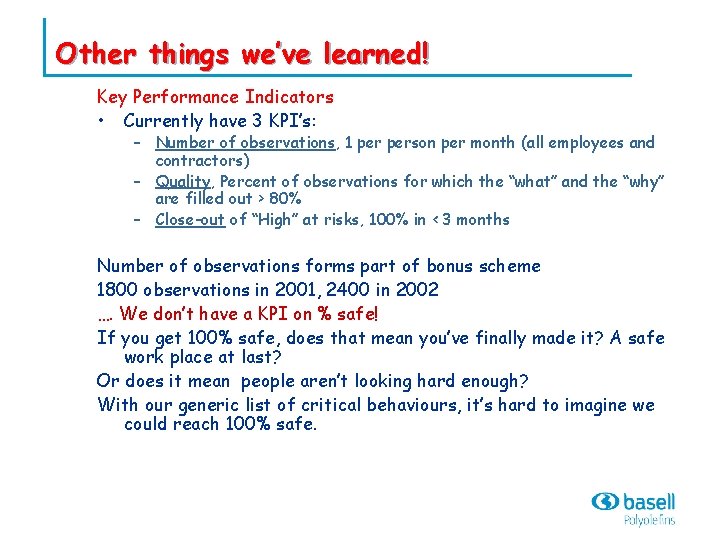 Other things we've learned!

Key Performance Indicators

• Currently have 3 KPI's:

– Number of observations, 1 per person per month (all employees and contractors)

– Quality, Percent of observations for which the "what" and the "why" are filled out > 80%

– Close-out of "High" at risks, 100% in < 3 months

Number of observations forms part of bonus scheme

1800 observations in 2001, 2400 in 2002

…. We don't have a KPI on % safe!

If you get 100% safe, does that mean you've finally made it? A safe work place at last?

Or does it mean people aren't looking hard enough?

With our generic list of critical behaviours, it's hard to imagine we could reach 100% safe.

basell
Polyolefins